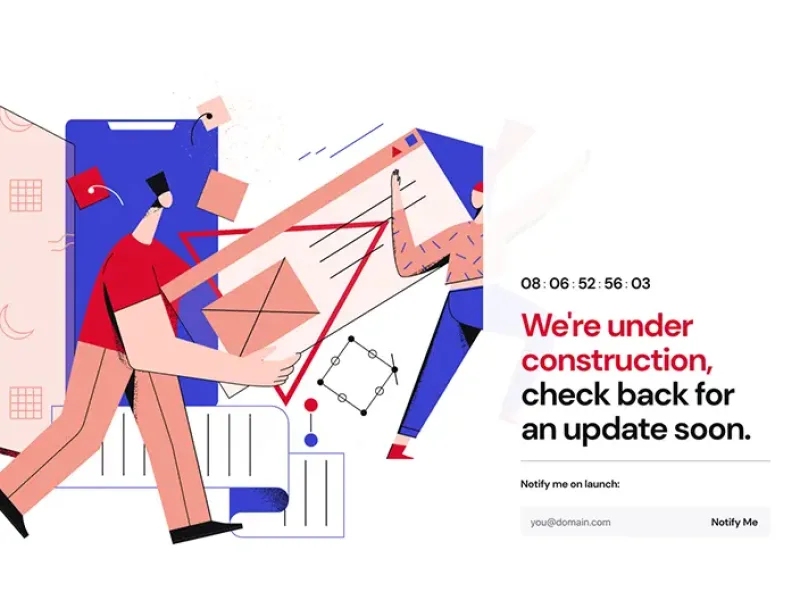 08 : 06 : 52 : 56 : 03

We're under construction, check back for an update soon.

Notify me on launch:

you@domain.com

Notify Me